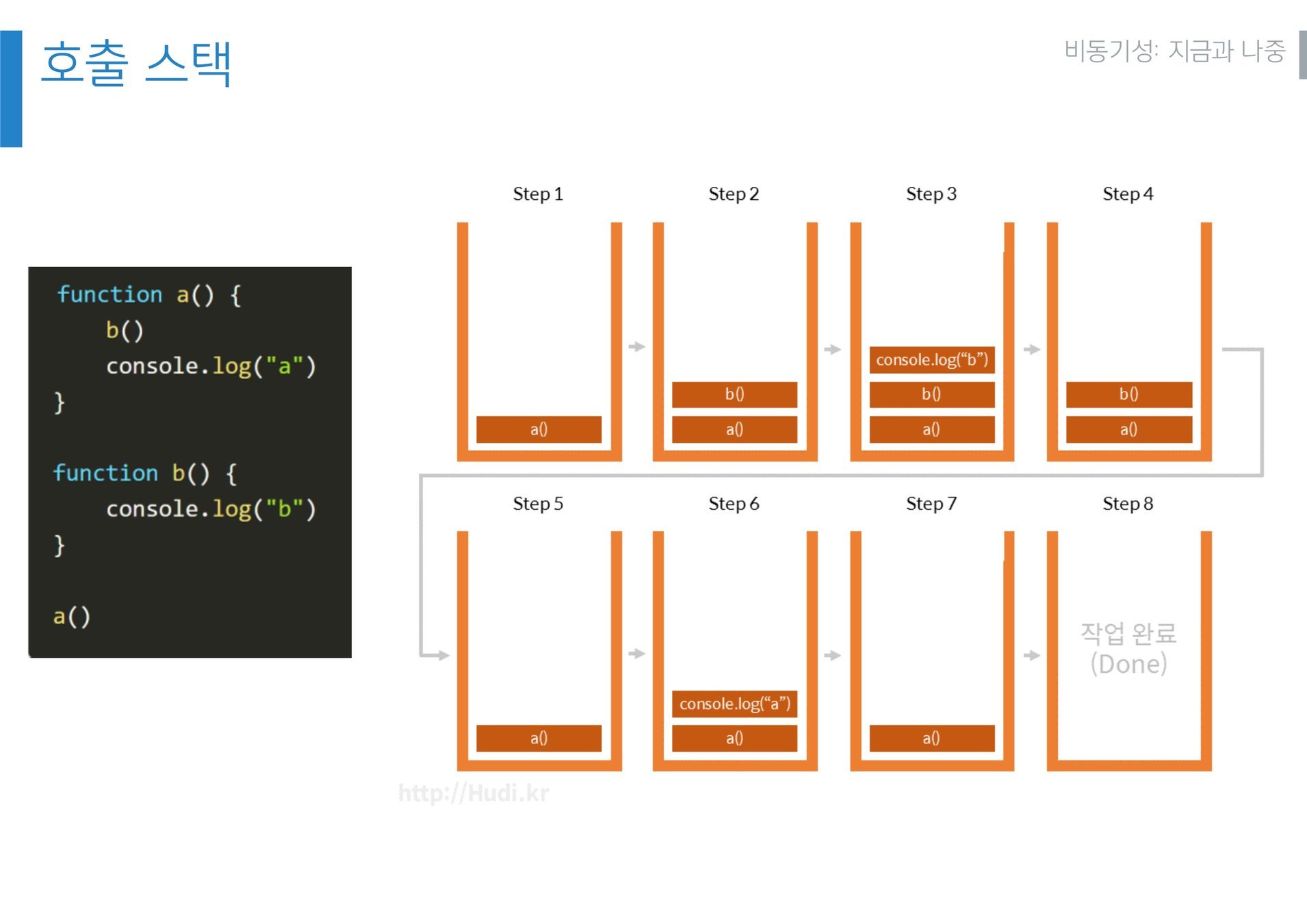 호출 스택

비동기성: 지금과 나중

function a() {
    b()
    console.log("a")
}

function b() {
    console.log("b")
}

a()

Step 1

a()

Step 2

b()
a()

Step 3

console.log(“b”)
b()
a()

Step 4

b()
a()

Step 5

a()

Step 6

console.log(“a”)
a()

Step 7

a()

Step 8

작업 완료
(Done)

http://Hudi.kr